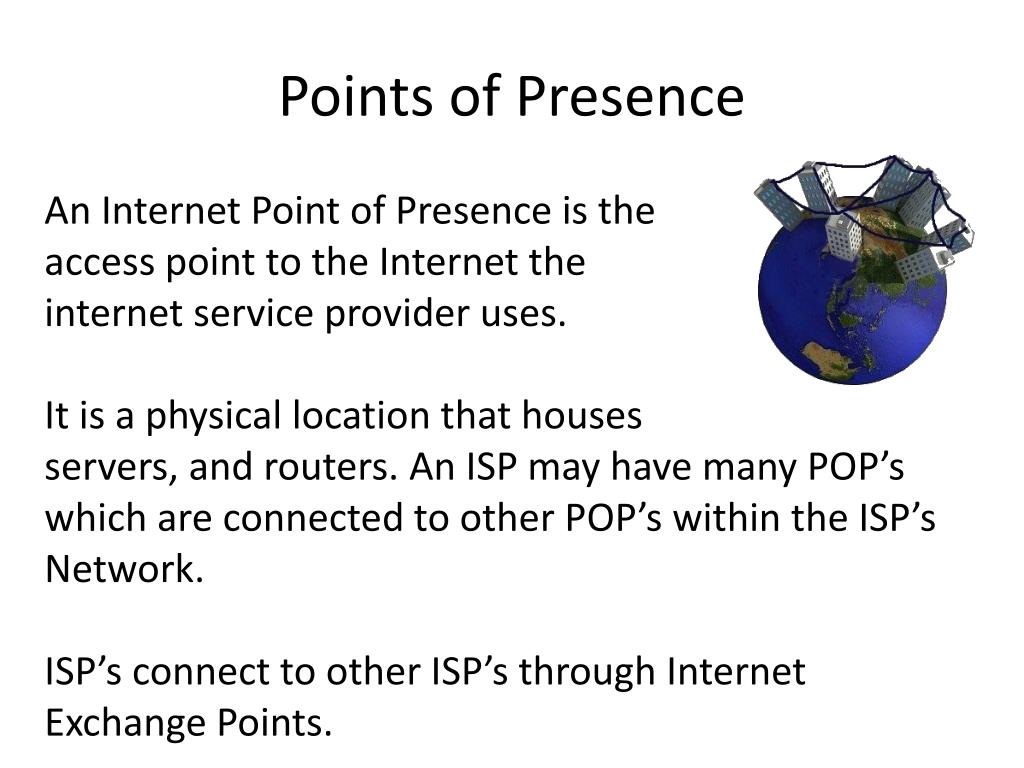 Points of Presence

An Internet Point of Presence is the access point to the Internet the internet service provider uses.

It is a physical location that houses servers, and routers. An ISP may have many POP’s which are connected to other POP’s within the ISP’s Network.

ISP’s connect to other ISP’s through Internet Exchange Points.